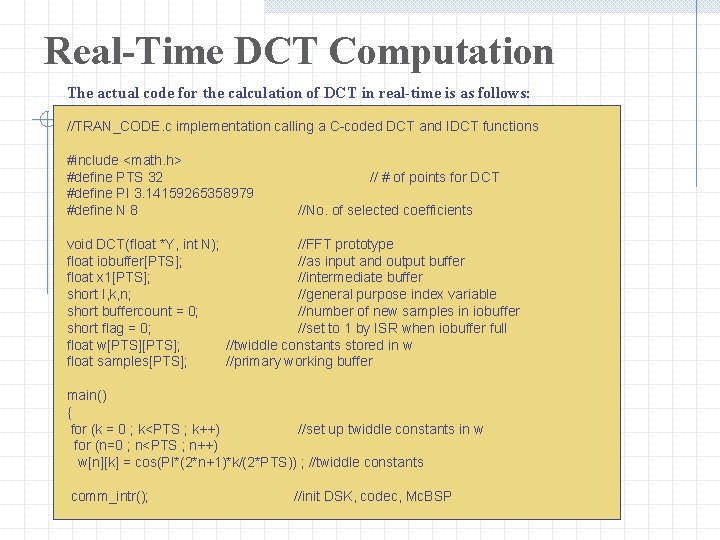 Real-Time DCT Computation

The actual code for the calculation of DCT in real-time is as follows:

//TRAN_CODE.c implementation calling a C-coded DCT and IDCT functions

#include <math.h>
#define PTS 32 // # of points for DCT
#define PI 3.14159265358979
#define N 8 //No. of selected coefficients

void DCT(float *Y, int N); //FFT prototype
float iobuffer[PTS]; //as input and output buffer
float x1[PTS]; //intermediate buffer
short I,k,n; //general purpose index variable
short buffercount = 0; //number of new samples in iobuffer
short flag = 0; //set to 1 by ISR when iobuffer full
float w[PTS][PTS]; //twiddle constants stored in w
float samples[PTS]; //primary working buffer

main()
{
for (k = 0 ; k<PTS ; k++) //set up twiddle constants in w
for (n=0 ; n<PTS ; n++)
w[n][k] = cos(PI*(2*n+1)*k/(2*PTS)) ; //twiddle constants

comm_intr(); //init DSK, codec, McBSP